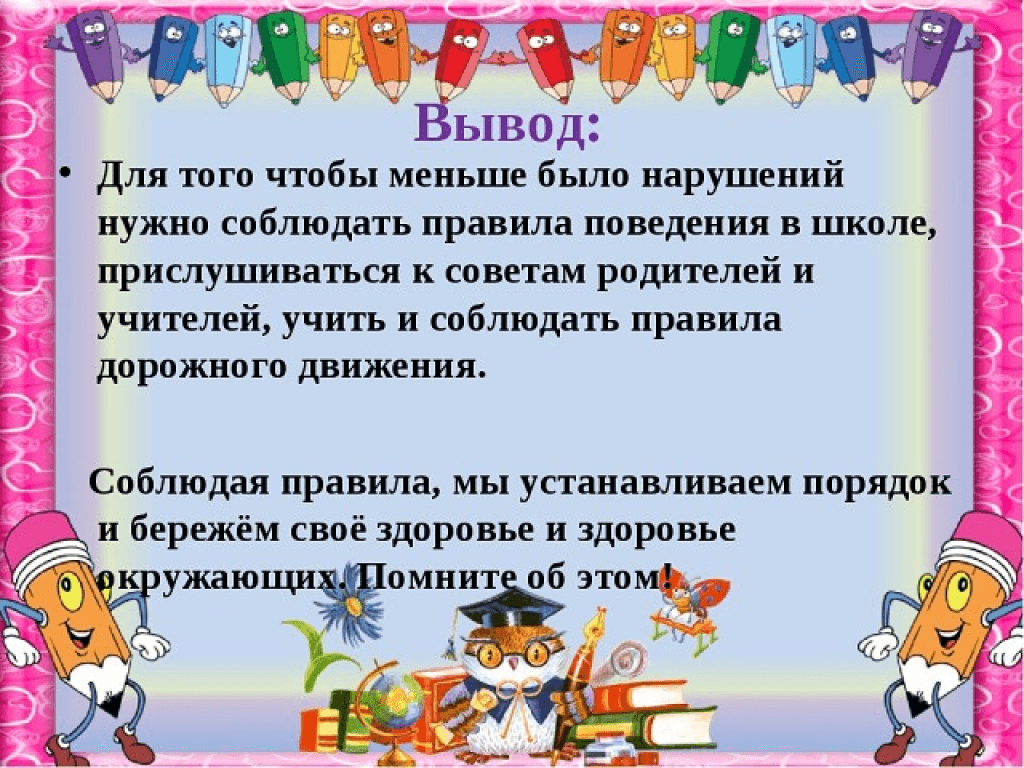 Вывод:

• Для того чтобы меньше было нарушений нужно соблюдать правила поведения в школе, прислушиваться к советам родителей и учителей, учить и соблюдать правила дорожного движения.

Соблюдая правила, мы устанавливаем порядок и бережём своё здоровье и здоровье окружающих. Помните об этом!